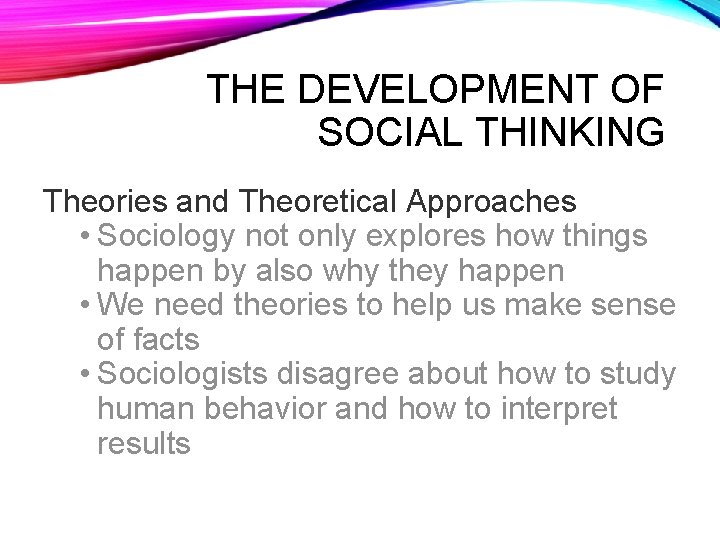 THE DEVELOPMENT OF SOCIAL THINKING

Theories and Theoretical Approaches

• Sociology not only explores how things happen by also why they happen
• We need theories to help us make sense of facts
• Sociologists disagree about how to study human behavior and how to interpret results